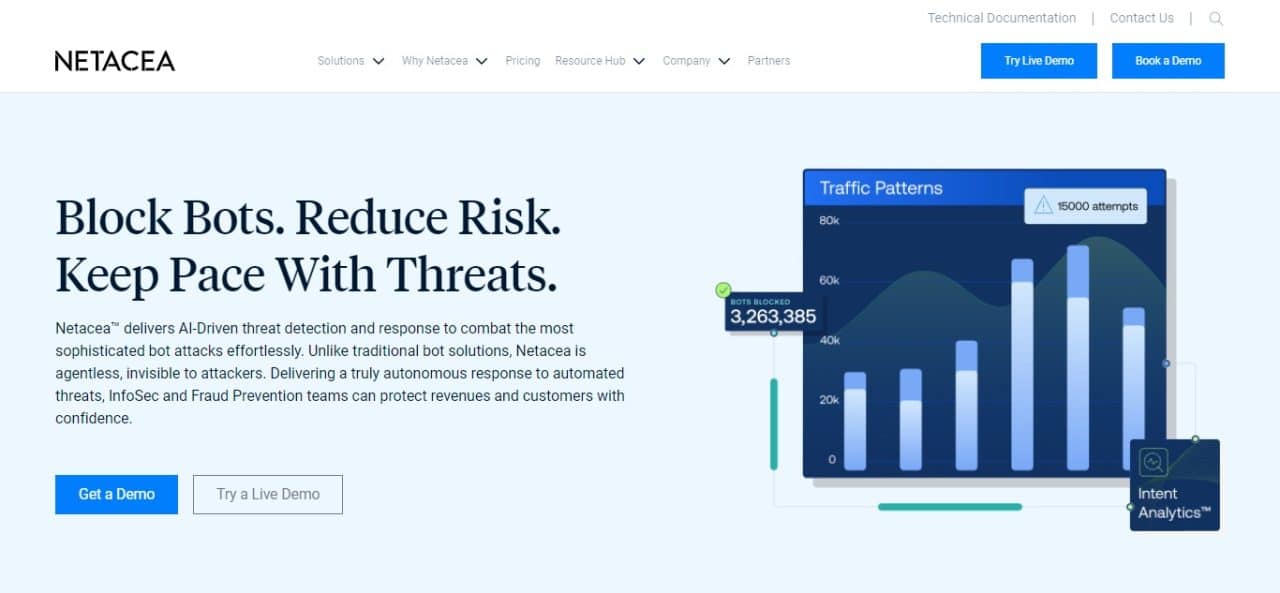 Technical Documentation | Contact Us |

NETACEA

Solutions Why Netacea Pricing Resource Hub Company Partners

Try Live Demo

Book a Demo

Block Bots. Reduce Risk. Keep Pace With Threats.

Netacea™ delivers AI-Driven threat detection and response to combat the most sophisticated bot attacks effortlessly. Unlike traditional bot solutions, Netacea is agentless, invisible to attackers. Delivering a truly autonomous response to automated threats, InfoSec and Fraud Prevention teams can protect revenues and customers with confidence.

Get a Demo

Try a Live Demo

Traffic Patterns

15000 attempts

80k

60k

40k

20k

0

BOTS BLOCKED

3,263,385

Intent Analytics™